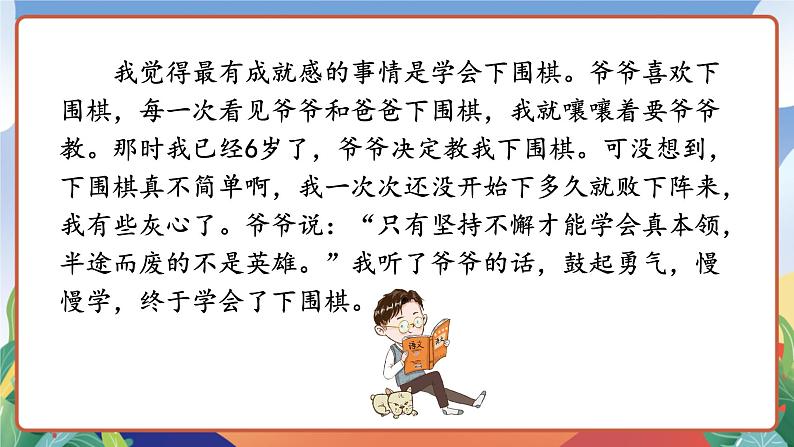 我觉得最有成就感的事情是学会下围棋。爷爷喜欢下围棋，每一次看见爷爷和爸爸下围棋，我就嚷嚷着要爷爷教。那时我已经6岁了，爷爷决定教我下围棋。可没想到，下围棋真不简单啊，我一次次还没开始下多久就败下阵来，我有些灰心了。爷爷说：“只有坚持不懈才能学会真本领，半途而废的不是英雄。”我听了爷爷的话，鼓起勇气，慢慢学，终于学会了下围棋。

语文